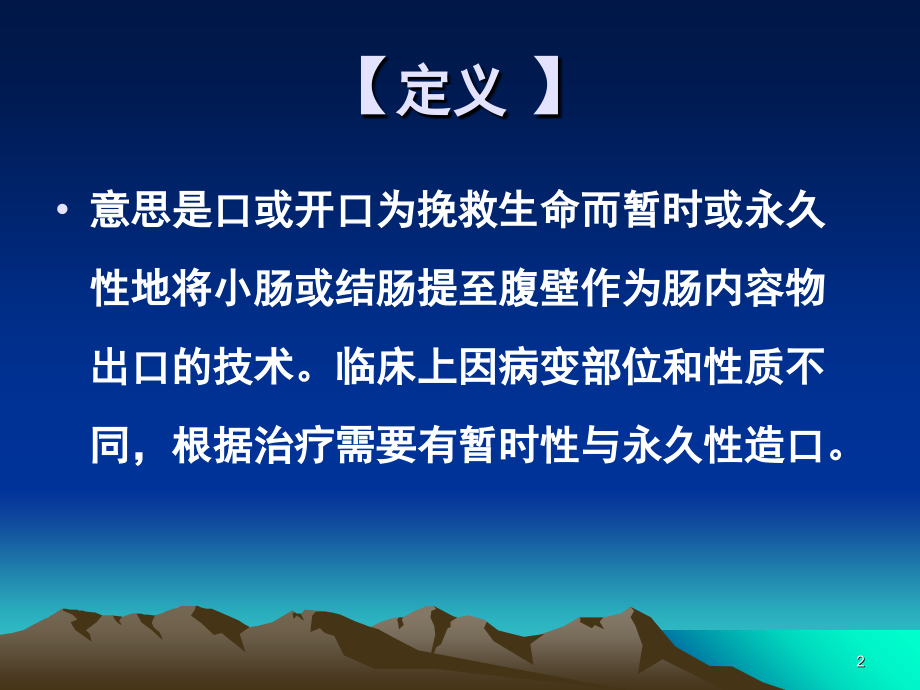 【定义 】

• 意思是口或开口为挽救生命而暂时或永久性地将小肠或结肠提至腹壁作为肠内容物出口的技术。临床上因病变部位和性质不同，根据治疗需要有暂时性与永久性造口。

2